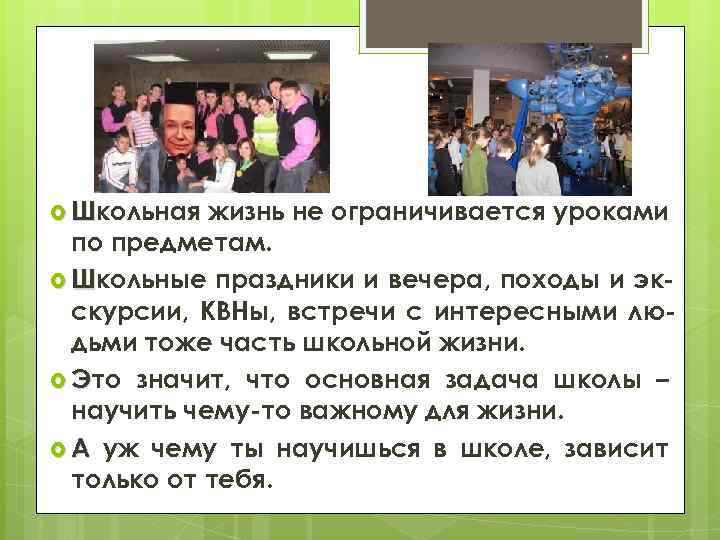 Школьная жизнь не ограничивается уроками по предметам.

Школьные праздники и вечера, походы и экскурсии, КВНы, встречи с интересными людьми тоже часть школьной жизни.

Это значит, что основная задача школы – научить чему-то важному для жизни.

А уж чему ты научишься в школе, зависит только от тебя.